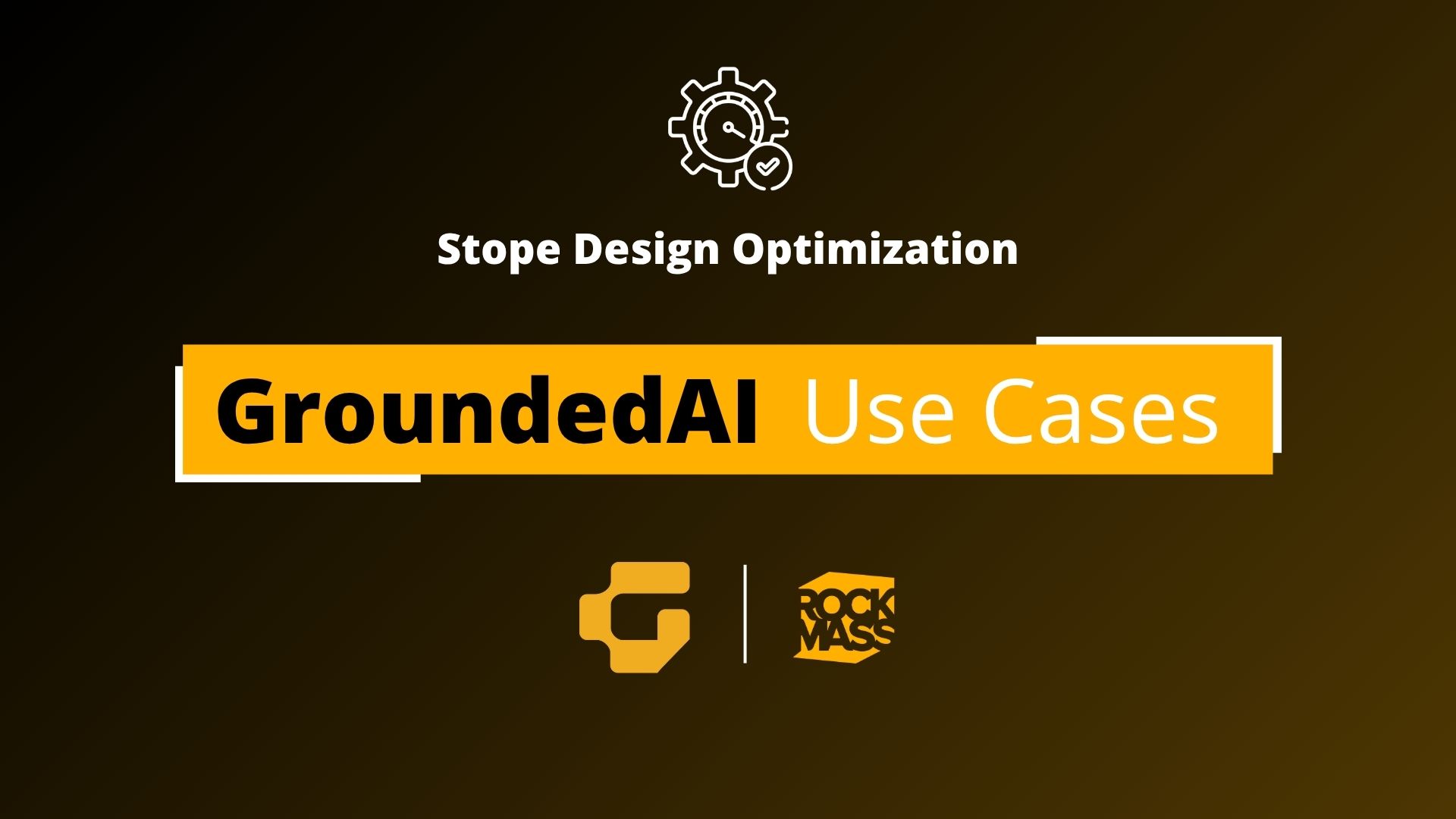 Stope Design Optimization

GroundedAI Use Cases

ROCK MASS